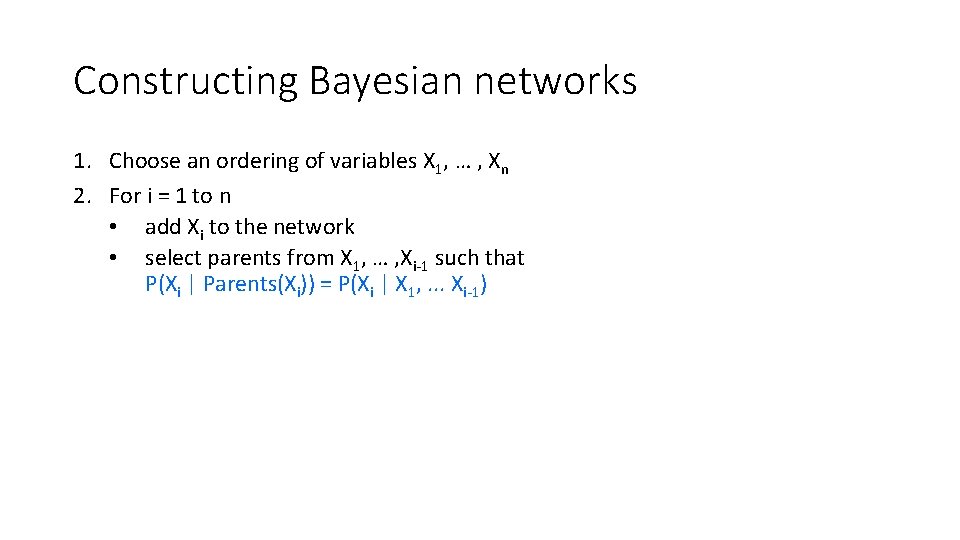 Constructing Bayesian networks

1. Choose an ordering of variables $X_1$, … , $X_n$
2. For i = 1 to n
   • add $X_i$ to the network
   • select parents from $X_1$, … ,$X_{i-1}$ such that $P(X_i \mid Parents(X_i)) = P(X_i \mid X_1, ... X_{i-1})$